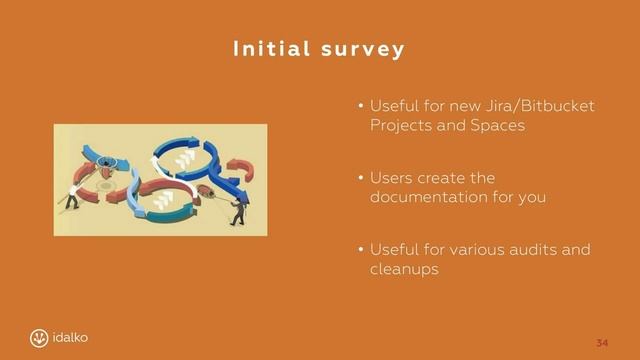 Initial survey

• Useful for new Jira/Bitbucket Projects and Spaces

• Users create the documentation for you

• Useful for various audits and cleanups

idalko

34